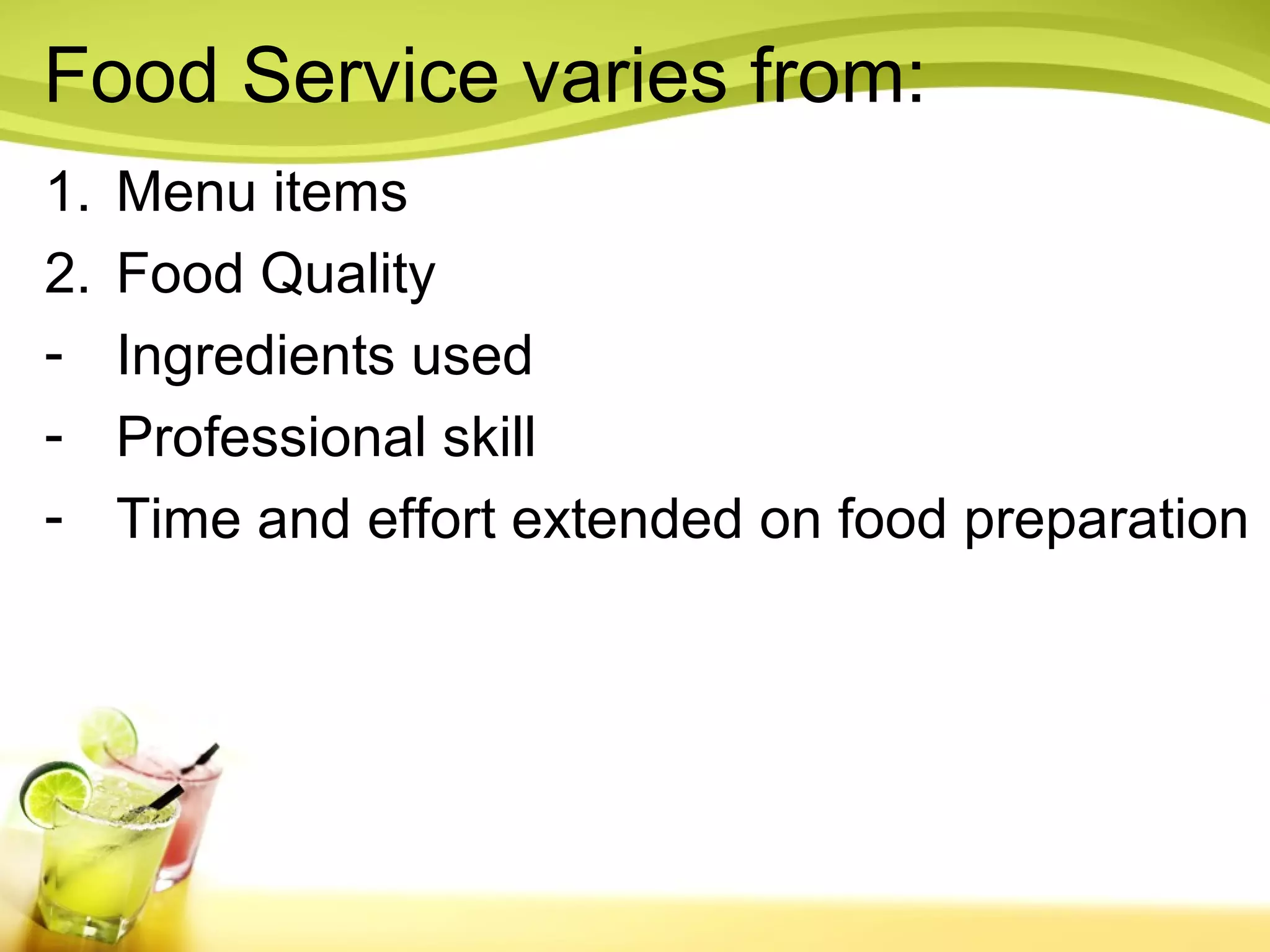 Food Service varies from:

1. Menu items
2. Food Quality
- Ingredients used
- Professional skill
- Time and effort extended on food preparation